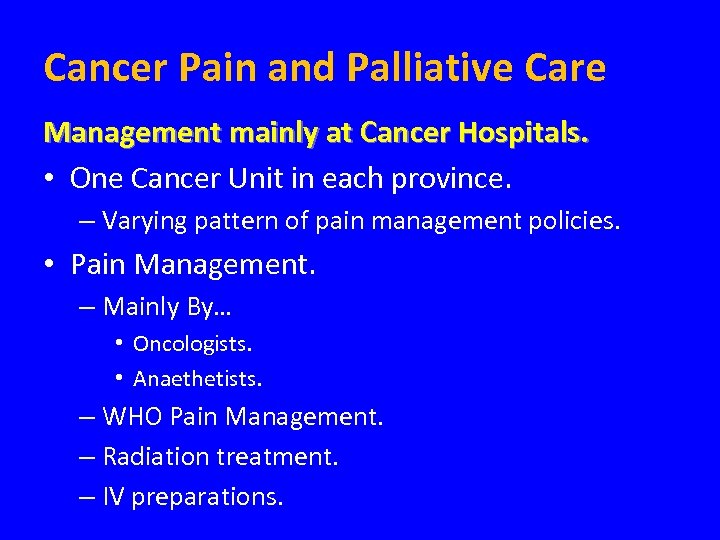 Cancer Pain and Palliative Care

Management mainly at Cancer Hospitals.

• One Cancer Unit in each province.
  – Varying pattern of pain management policies.
• Pain Management.
  – Mainly By…
    • Oncologists.
    • Anaethetists.
  – WHO Pain Management.
  – Radiation treatment.
  – IV preparations.